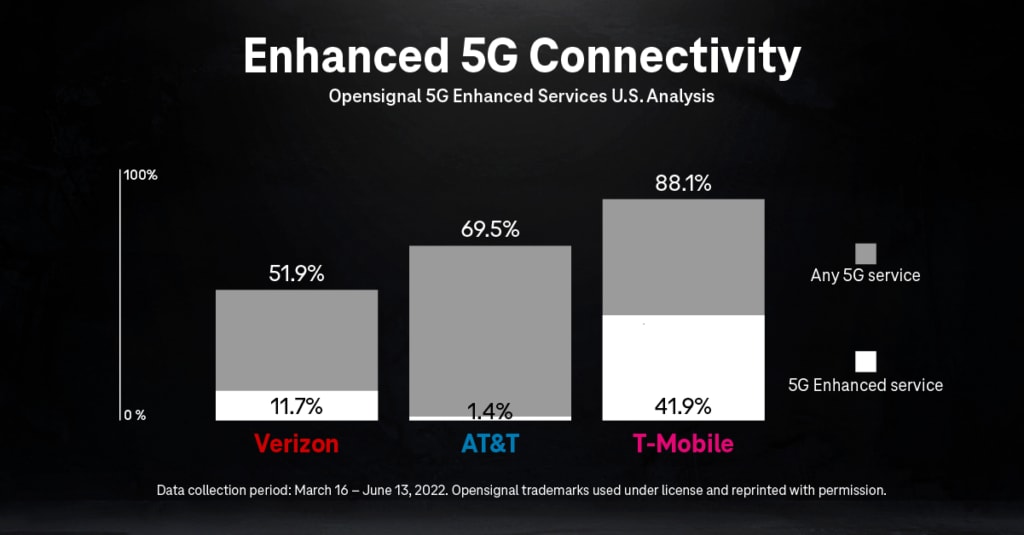 Enhanced 5G Connectivity
Opensignal 5G Enhanced Services U.S. Analysis

100%
0 %

51.9%
11.7%
Verizon

69.5%
1.4%
AT&T

88.1%
41.9%
T-Mobile

Any 5G service
5G Enhanced service

Data collection period: March 16 – June 13, 2022. Opensignal trademarks used under license and reprinted with permission.